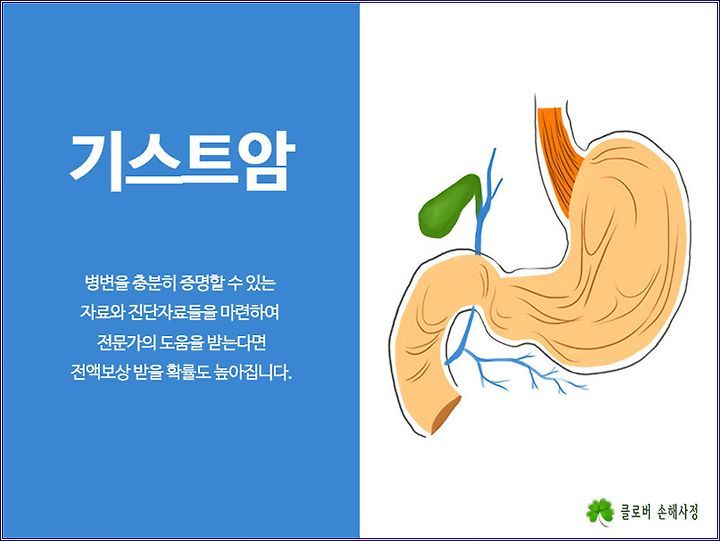 기스트암

병변을 충분히 증명할 수 있는 자료와 진단자료들을 마련하여 전문가의 도움을 받는다면 전액보상 받을 확률도 높아집니다.

클로버 손해사정